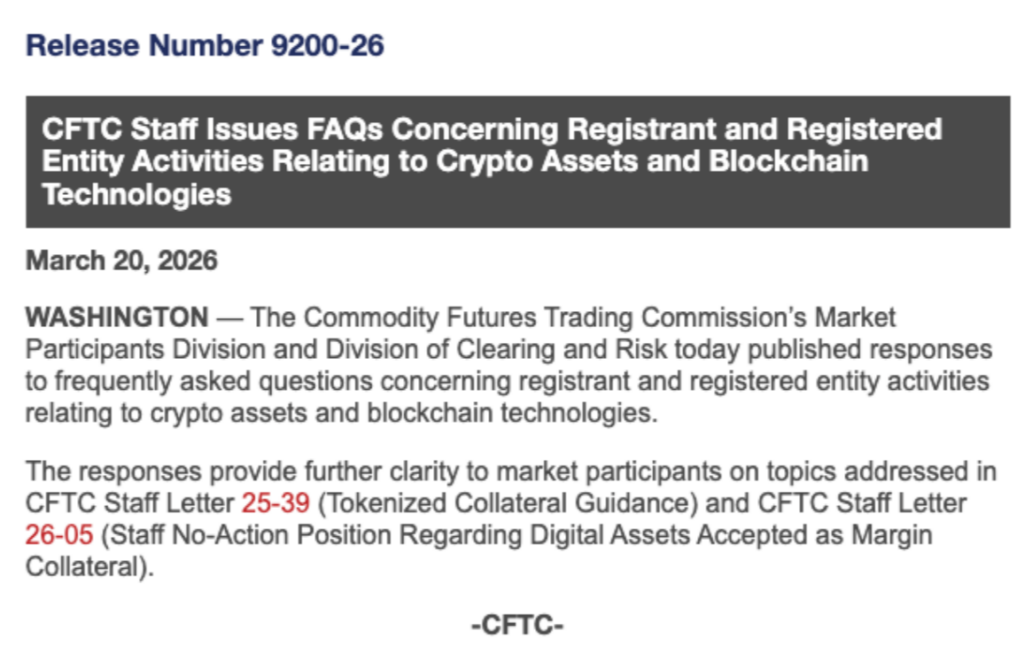 Release Number 9200-26

CFTC Staff Issues FAQs Concerning Registrant and Registered Entity Activities Relating to Crypto Assets and Blockchain Technologies

March 20, 2026

WASHINGTON — The Commodity Futures Trading Commission's Market Participants Division and Division of Clearing and Risk today published responses to frequently asked questions concerning registrant and registered entity activities relating to crypto assets and blockchain technologies.

The responses provide further clarity to market participants on topics addressed in CFTC Staff Letter 25-39 (Tokenized Collateral Guidance) and CFTC Staff Letter 26-05 (Staff No-Action Position Regarding Digital Assets Accepted as Margin Collateral).

-CFTC-